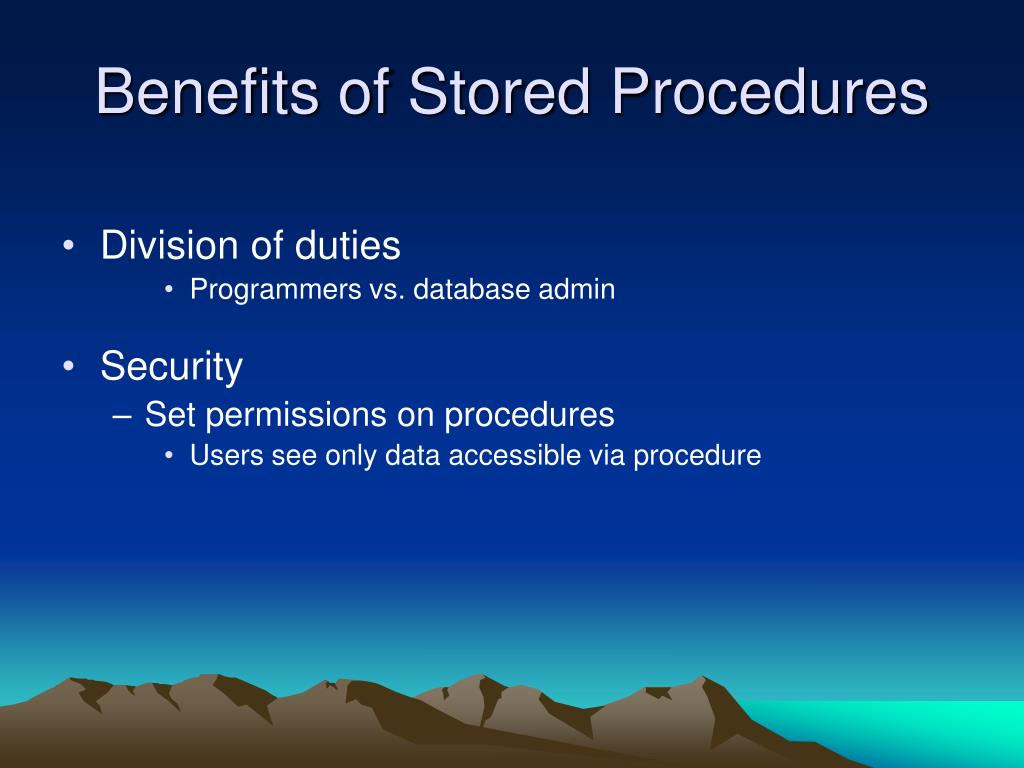 Benefits of Stored Procedures

• Division of duties
  • Programmers vs. database admin

• Security
  – Set permissions on procedures
    • Users see only data accessible via procedure